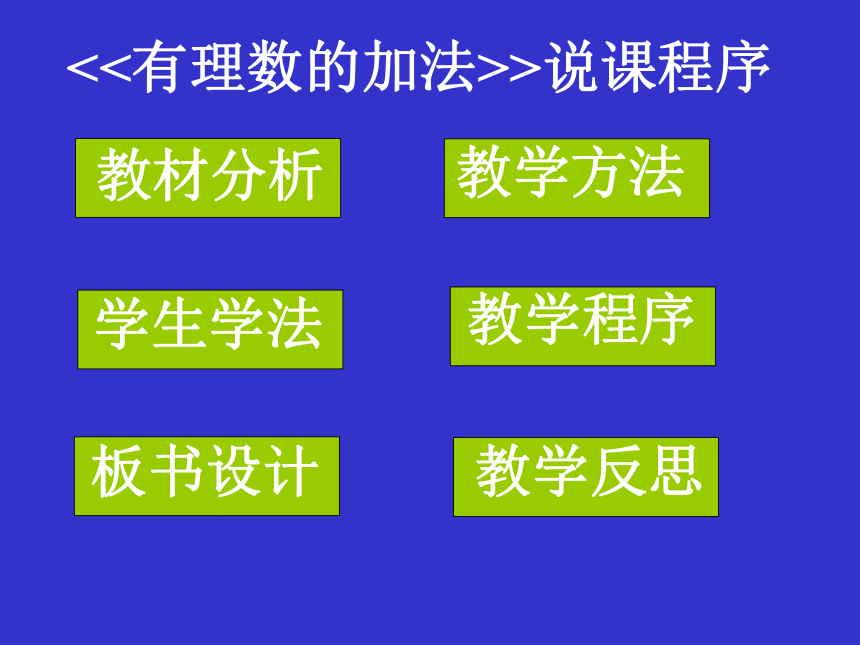 <<有理数的加法>>说课程序

教材分析

教学方法

学生学法

教学程序

板书设计

教学反思